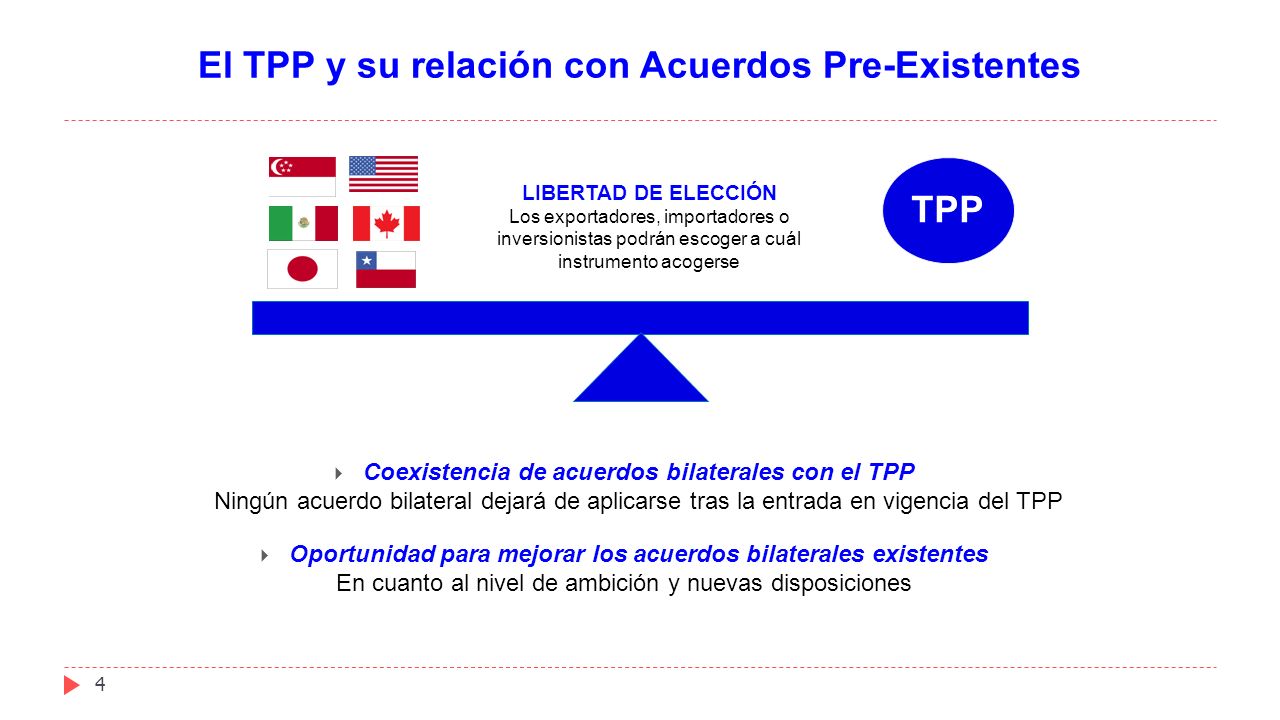 El TPP y su relación con Acuerdos Pre-Existentes

LIBERTAD DE ELECCIÓN
Los exportadores, importadores o inversionistas podrán escoger a cuál instrumento acogerse

TPP

Coexistencia de acuerdos bilaterales con el TPP
Ningún acuerdo bilateral dejará de aplicarse tras la entrada en vigencia del TPP

Oportunidad para mejorar los acuerdos bilaterales existentes
En cuanto al nivel de ambición y nuevas disposiciones

4